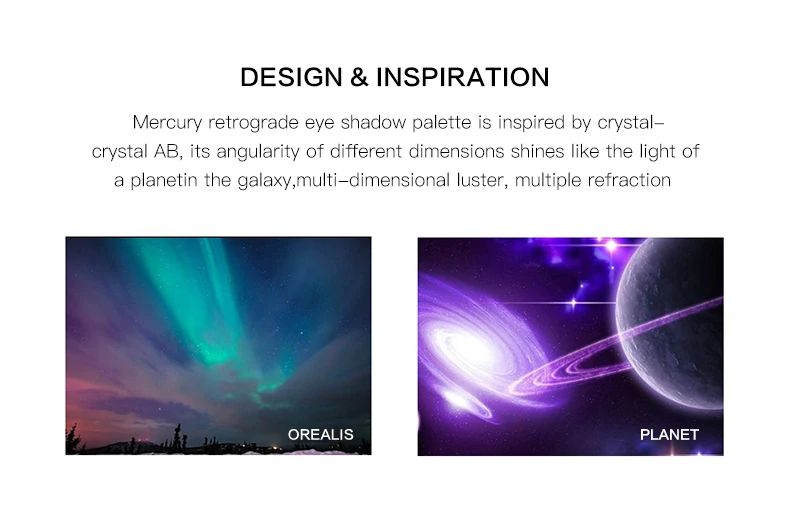 DESIGN & INSPIRATION

Mercury retrograde eye shadow palette is inspired by crystal–crystal AB, its angularity of different dimensions shines like the light of a planetin the galaxy,multi–dimensional luster, multiple refraction

OREALIS

PLANET